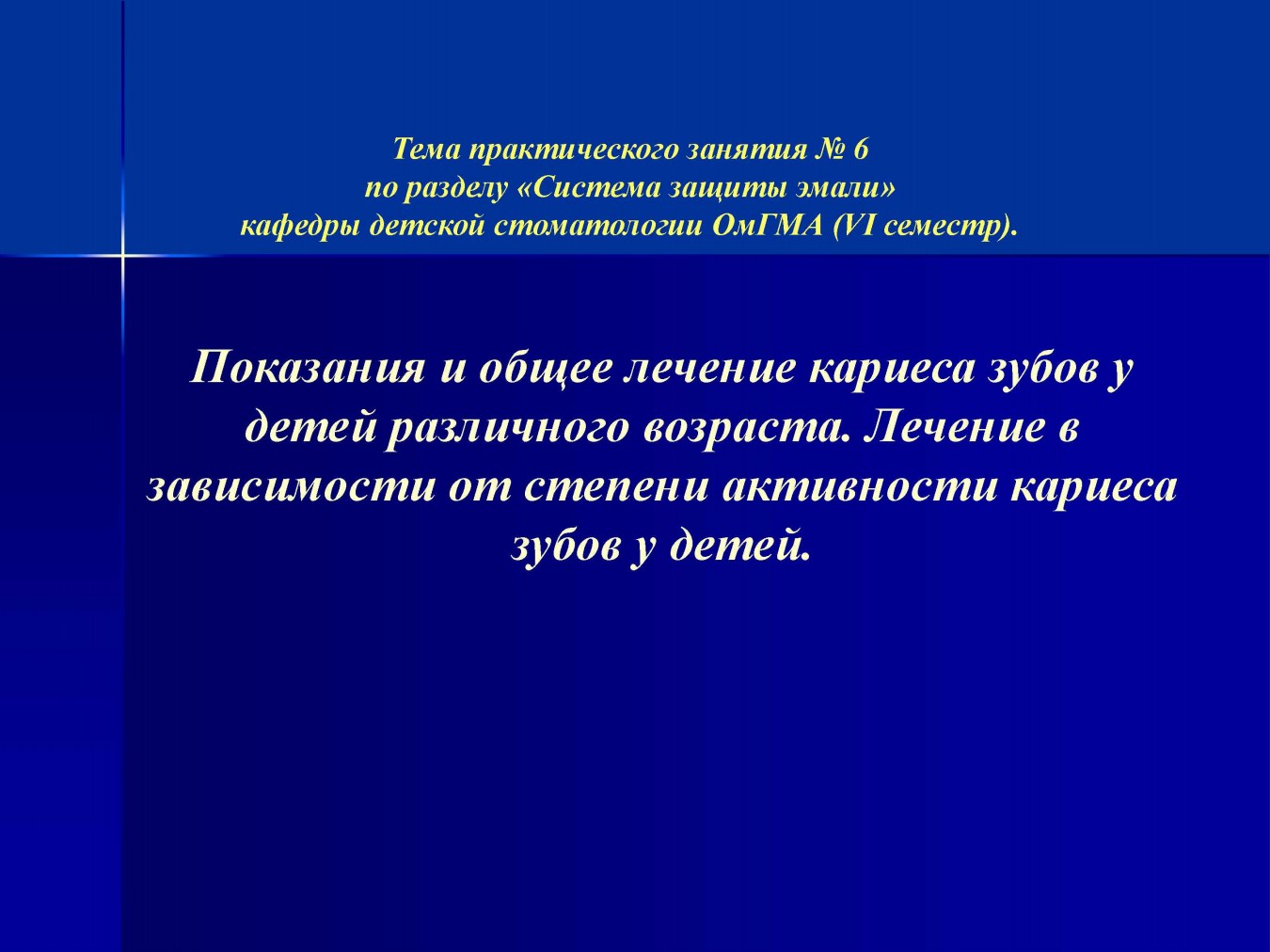 Тема практического занятия № 6
по разделу «Система защиты эмали»
кафедры детской стоматологии ОмГМА (VI семестр).

Показания и общее лечение кариеса зубов у детей различного возраста. Лечение в зависимости от степени активности кариеса зубов у детей.